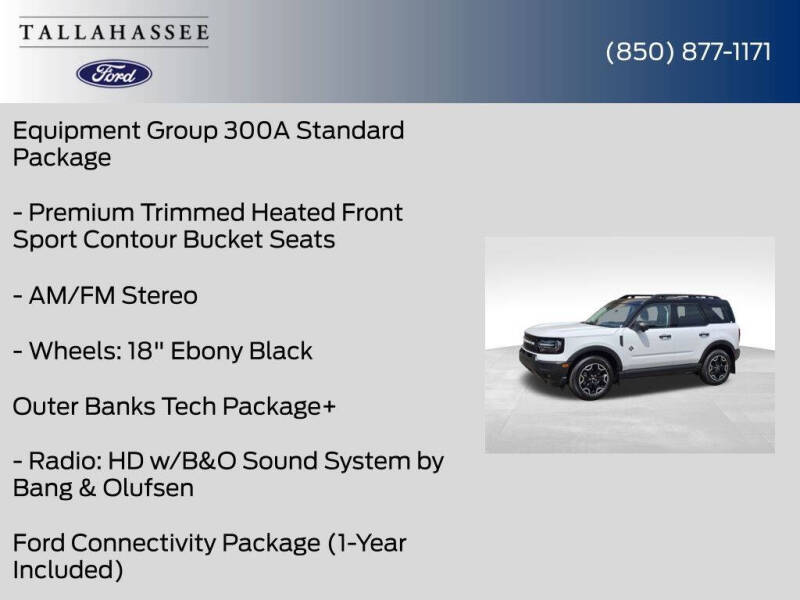 TALLAHASSEE

Ford

(850) 877-1171

Equipment Group 300A Standard Package

- Premium Trimmed Heated Front Sport Contour Bucket Seats

- AM/FM Stereo

- Wheels: 18" Ebony Black

Outer Banks Tech Package+

- Radio: HD w/B&O Sound System by Bang & Olufsen

Ford Connectivity Package (1-Year Included)